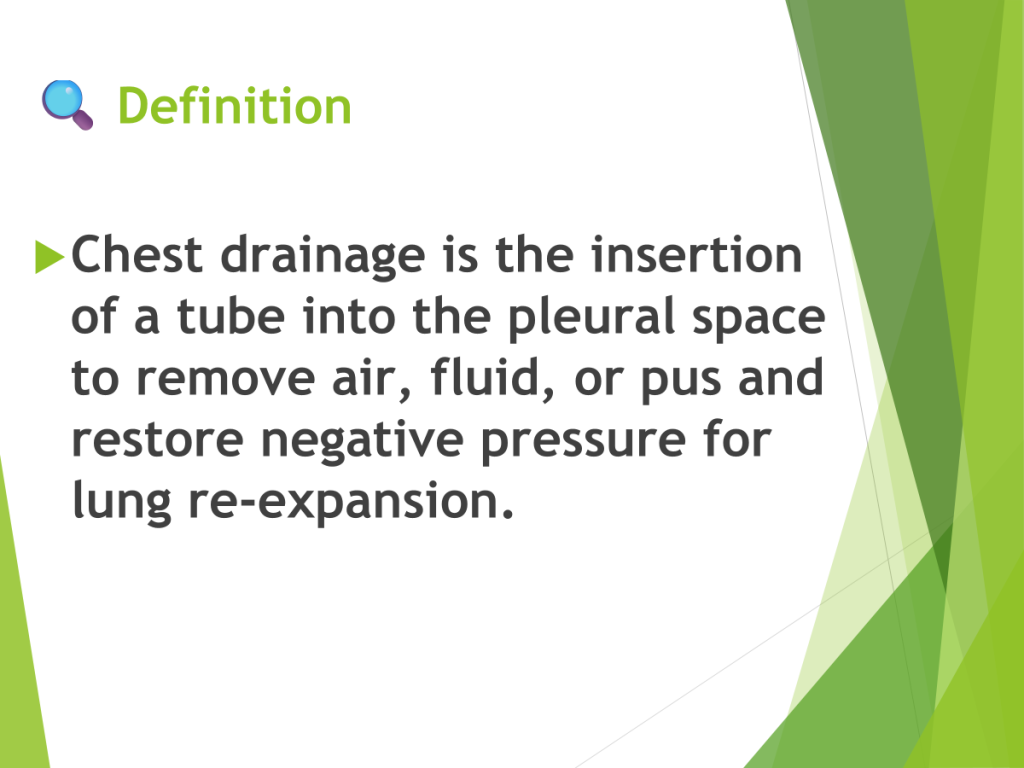 Definition

Chest drainage is the insertion of a tube into the pleural space to remove air, fluid, or pus and restore negative pressure for lung re-expansion.